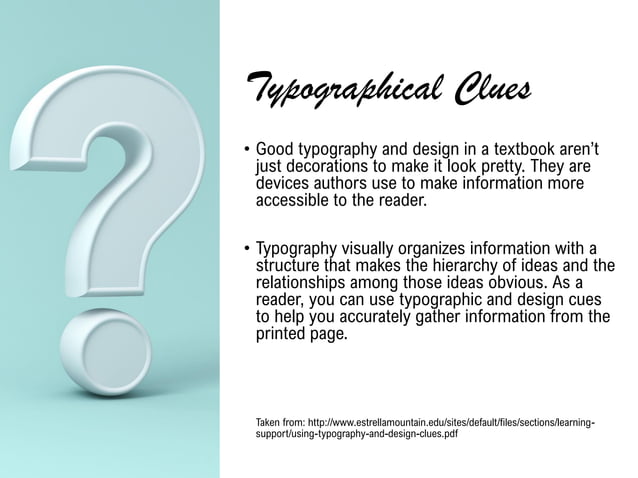 Typographical Clues

• Good typography and design in a textbook aren't just decorations to make it look pretty. They are devices authors use to make information more accessible to the reader.

• Typography visually organizes information with a structure that makes the hierarchy of ideas and the relationships among those ideas obvious. As a reader, you can use typographic and design cues to help you accurately gather information from the printed page.

Taken from: http://www.estrellamountain.edu/sites/default/files/sections/learning-support/using-typography-and-design-clues.pdf